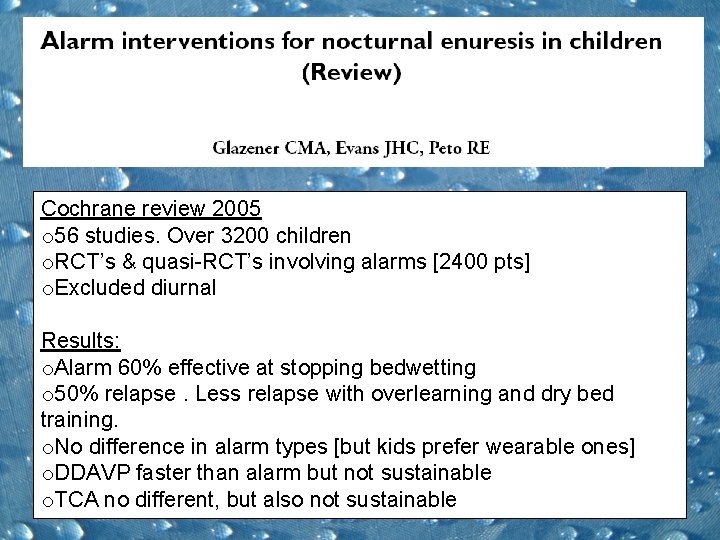 Alarm interventions for nocturnal enuresis in children (Review)

Glazener CMA, Evans JHC, Peto RE

Cochrane review 2005
o56 studies. Over 3200 children
oRCT's & quasi-RCT's involving alarms [2400 pts]
oExcluded diurnal

Results:
oAlarm 60% effective at stopping bedwetting
o50% relapse . Less relapse with overlearning and dry bed training.
oNo difference in alarm types [but kids prefer wearable ones]
oDDAVP faster than alarm but not sustainable
oTCA no different, but also not sustainable